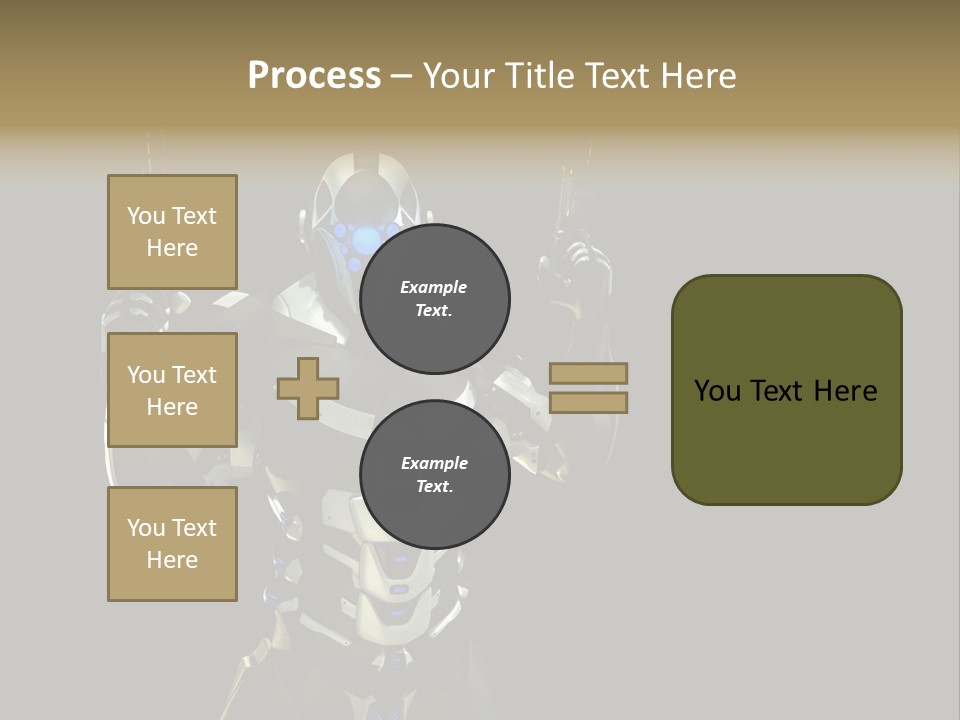 Process – Your Title Text Here

You Text Here

You Text Here

You Text Here

Example Text.

Example Text.

You Text Here